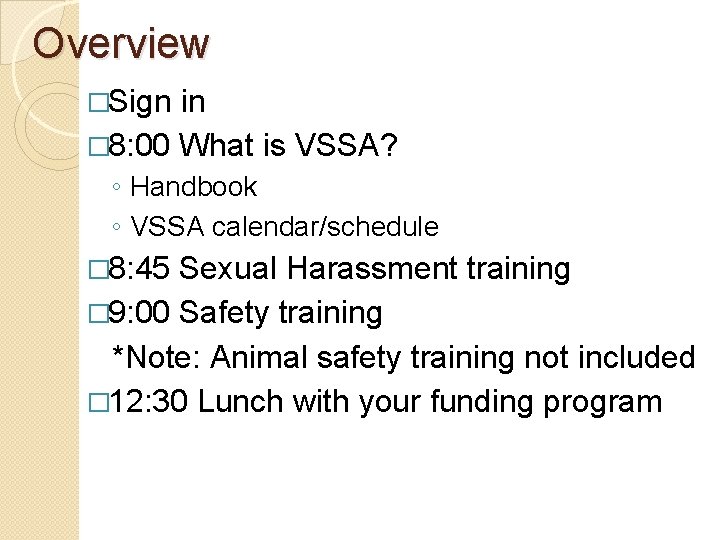 Overview

□Sign in

□8:00 What is VSSA?

◦ Handbook

◦ VSSA calendar/schedule

□8:45 Sexual Harassment training

□9:00 Safety training

*Note: Animal safety training not included

□12:30 Lunch with your funding program